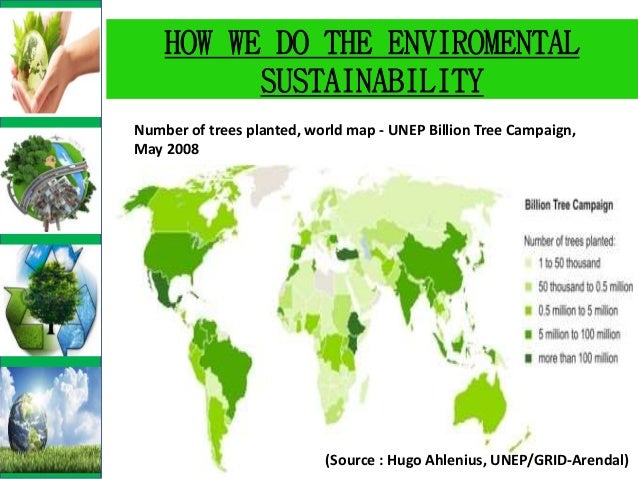 HOW WE DO THE ENVIROMENTAL SUSTAINABILITY

Number of trees planted, world map - UNEP Billion Tree Campaign, May 2008

Billion Tree Campaign

Number of trees planted:
1 to 50 thousand
50 thousand to 0.5 million
0.5 million to 5 million
5 million to 100 million
more than 100 million

(Source : Hugo Ahlenius, UNEP/GRID-Arendal)